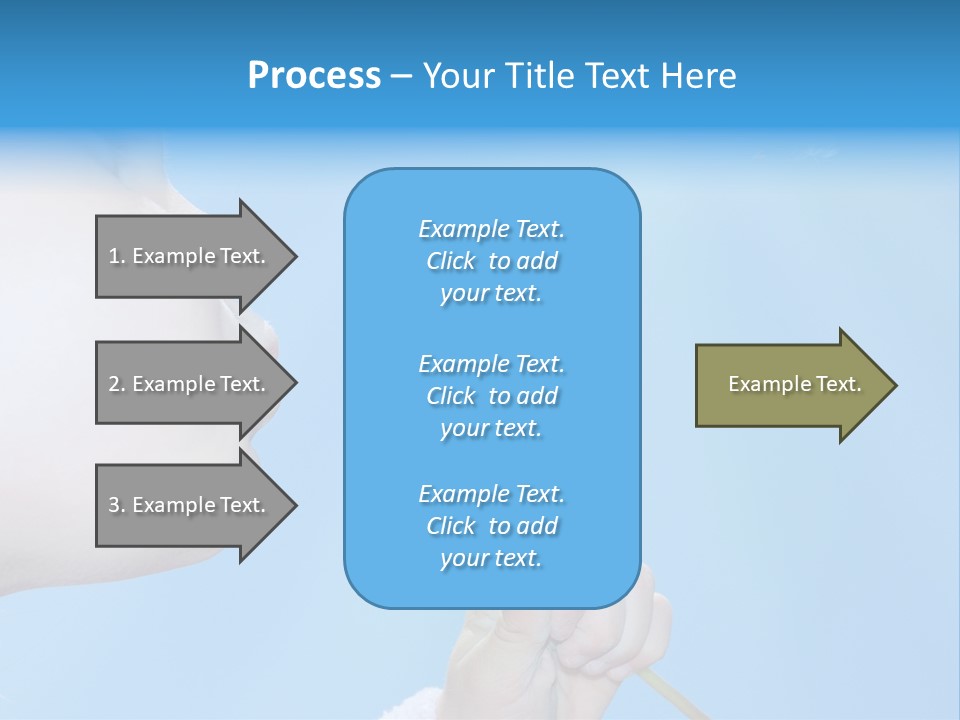 Process – Your Title Text Here

1. Example Text.

2. Example Text.

3. Example Text.

Example Text. Click to add your text.

Example Text. Click to add your text.

Example Text. Click to add your text.

Example Text.